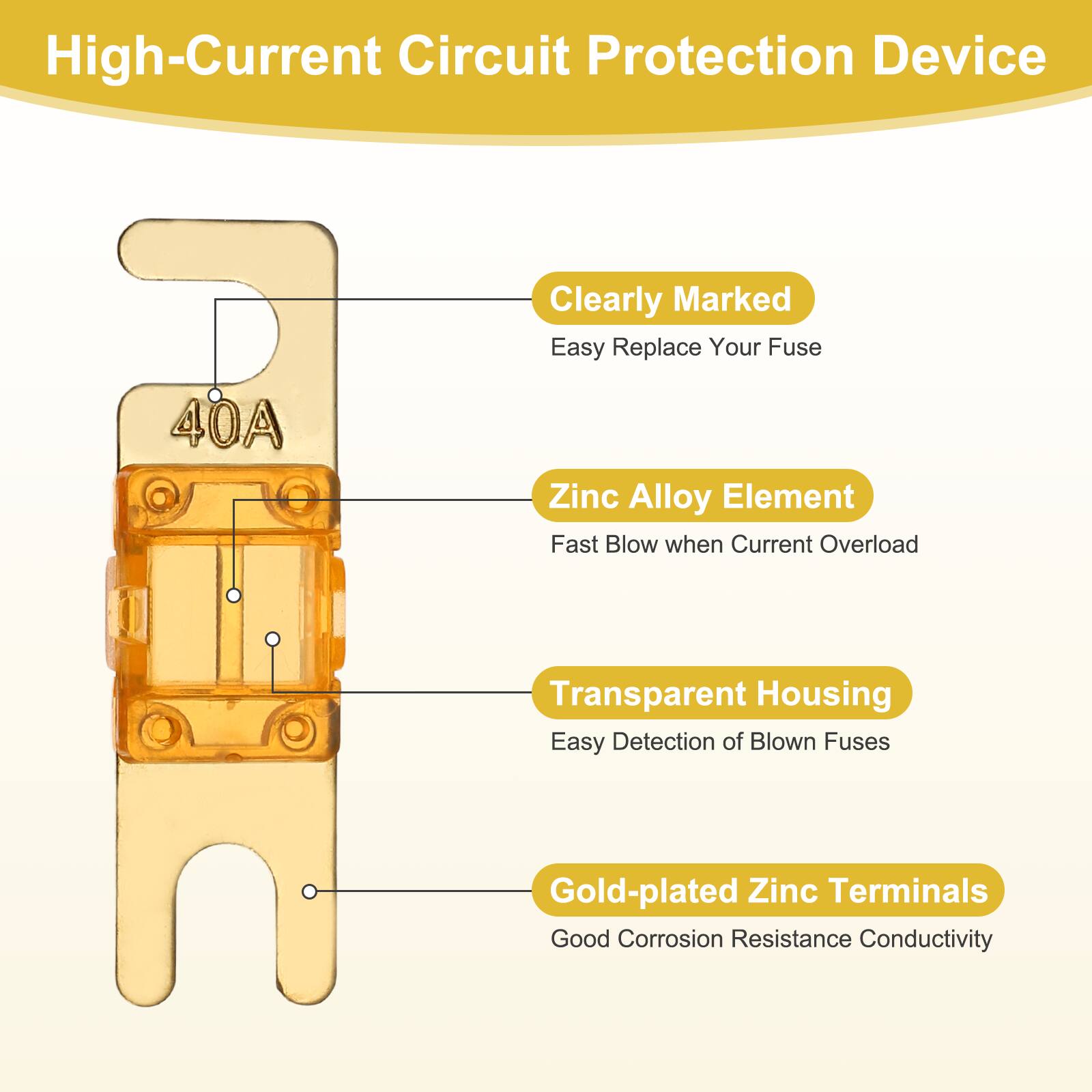 High-Current Circuit Protection Device

40A

Clearly Marked

Easy Replace Your Fuse

Zinc Alloy Element

Fast Blow when Current Overload

Transparent Housing

Easy Detection of Blown Fuses

Gold-plated Zinc Terminals

Good Corrosion Resistance Conductivity